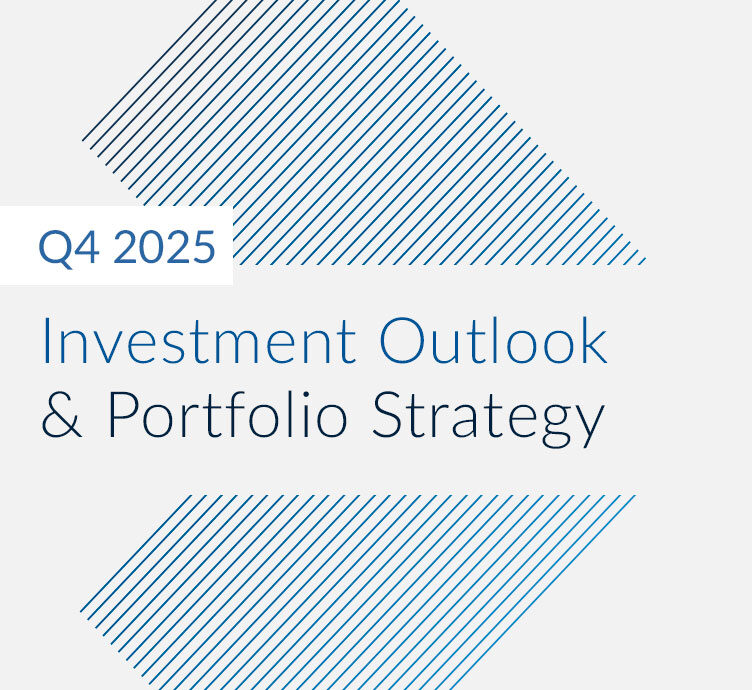 Q4 2025

Investment Outlook
& Portfolio Strategy